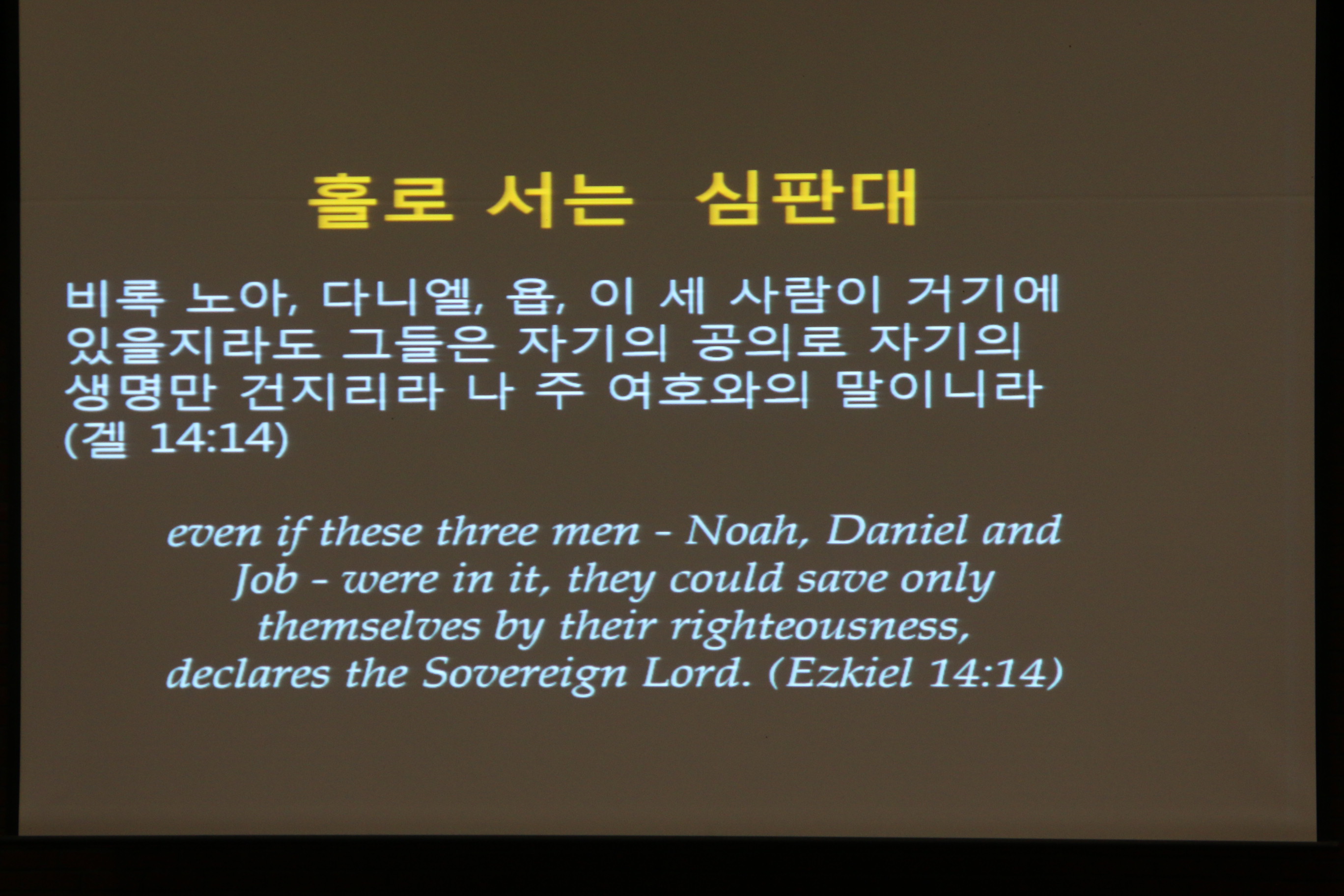 홀로 서는 심판대

비록 노아, 다니엘, 욥, 이 세 사람이 거기에 있을지라도 그들은 자기의 공의로 자기의 생명만 건지리라 나 주 여호와의 말이니라 (겔 14:14)

even if these three men - Noah, Daniel and Job - were in it, they could save only themselves by their righteousness, declares the Sovereign Lord. (Ezkiel 14:14)